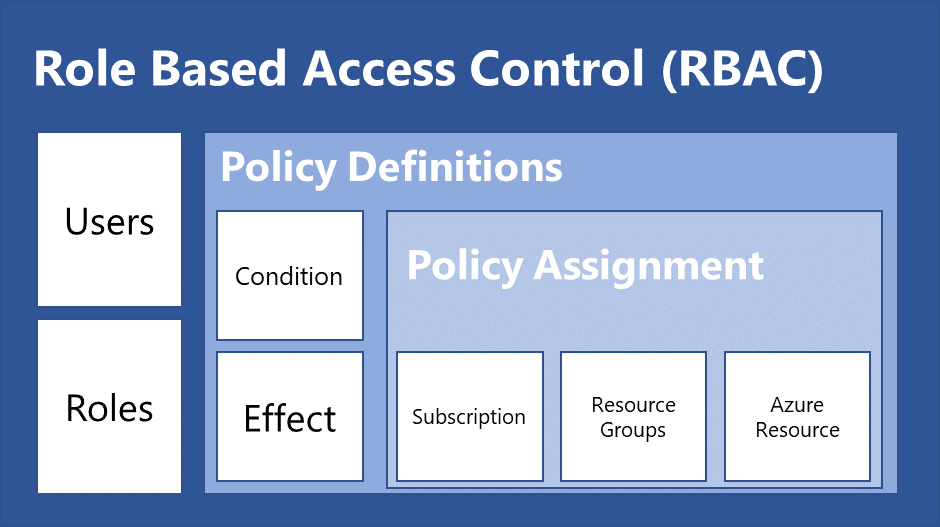 Role Based Access Control (RBAC)

Users

Roles

Policy Definitions

Condition

Effect

Policy Assignment

Subscription

Resource Groups

Azure Resource